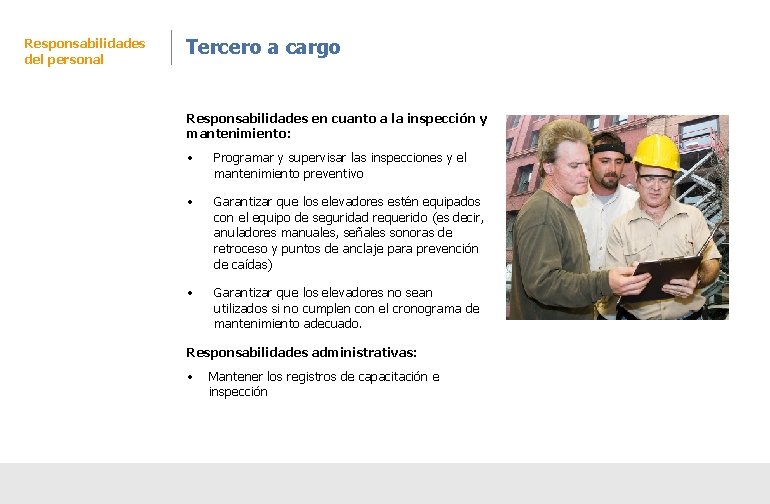 Responsabilidades del personal

Tercero a cargo

Responsabilidades en cuanto a la inspección y mantenimiento:

• Programar y supervisar las inspecciones y el mantenimiento preventivo

• Garantizar que los elevadores estén equipados con el equipo de seguridad requerido (es decir, anuladores manuales, señales sonoras de retroceso y puntos de anclaje para prevención de caídas)

• Garantizar que los elevadores no sean utilizados si no cumplen con el cronograma de mantenimiento adecuado.

Responsabilidades administrativas:

• Mantener los registros de capacitación e inspección